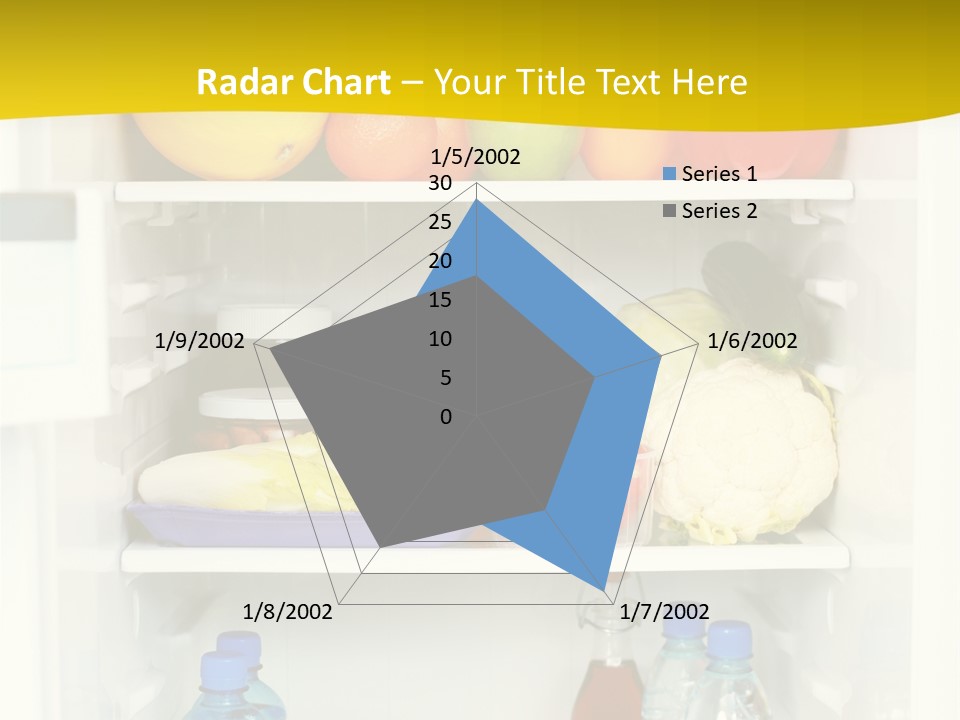 Radar Chart – Your Title Text Here

1/5/2002
30
25
20
15
10
5
0
1/6/2002
1/7/2002
1/8/2002
1/9/2002

Series 1
Series 2